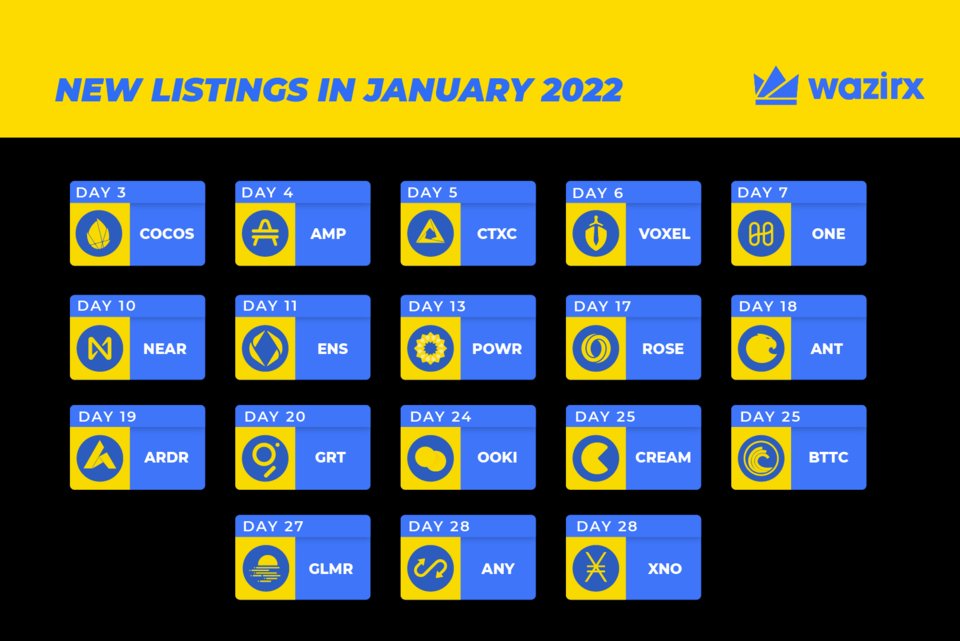 NEW LISTINGS IN JANUARY 2022

wazirx

DAY 3
COCOS

DAY 4
AMP

DAY 5
CTXC

DAY 6
VOXEL

DAY 7
ONE

DAY 10
NEAR

DAY 11
ENS

DAY 13
POWR

DAY 17
ROSE

DAY 18
ANT

DAY 19
ARDR

DAY 20
GRT

DAY 24
OOKI

DAY 25
CREAM

DAY 25
BTTC

DAY 27
GLMR

DAY 28
ANY

DAY 28
XNO